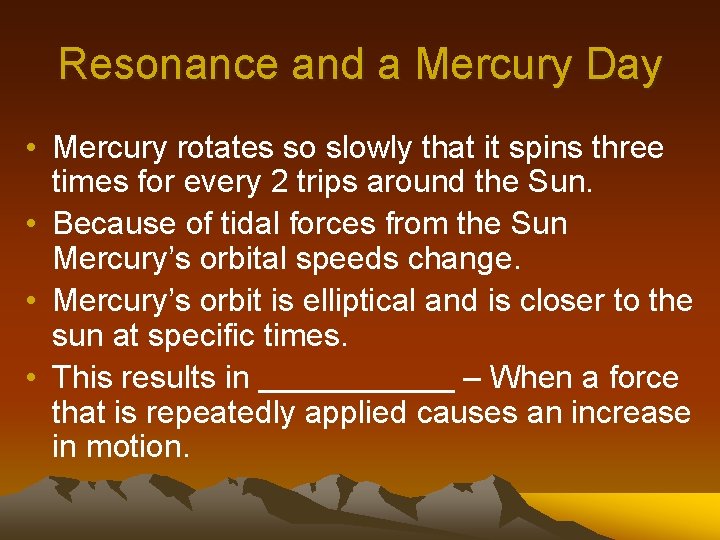 Resonance and a Mercury Day

• Mercury rotates so slowly that it spins three times for every 2 trips around the Sun.
• Because of tidal forces from the Sun Mercury's orbital speeds change.
• Mercury's orbit is elliptical and is closer to the sun at specific times.
• This results in ____________ – When a force that is repeatedly applied causes an increase in motion.